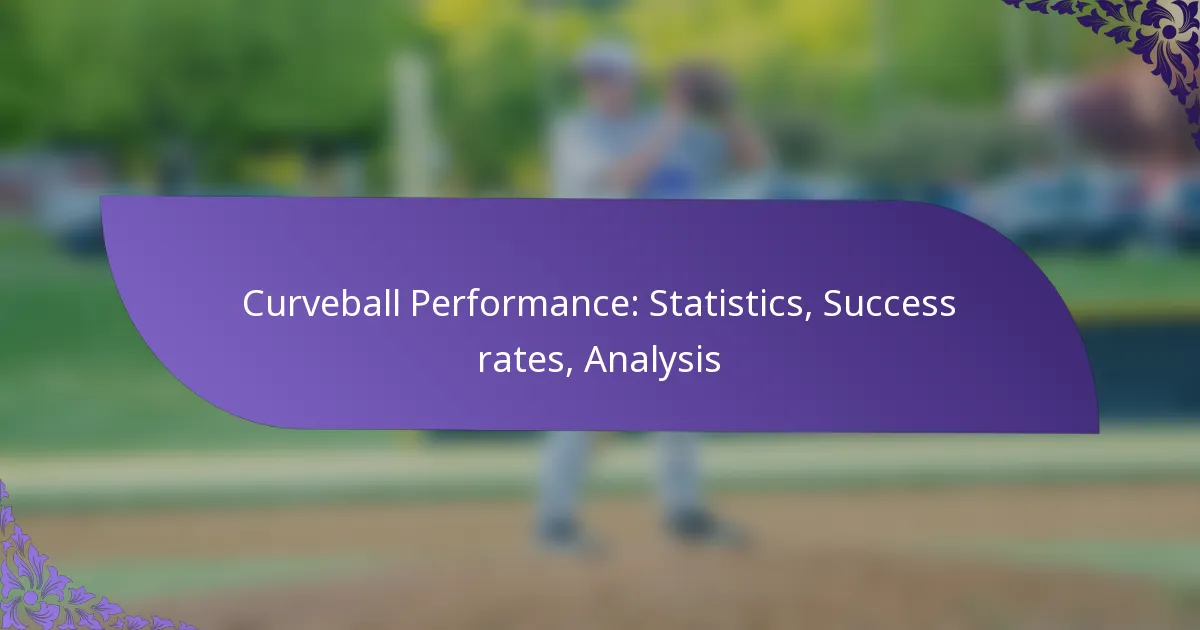 Curveball Performance: Statistics, Success rates, Analysis